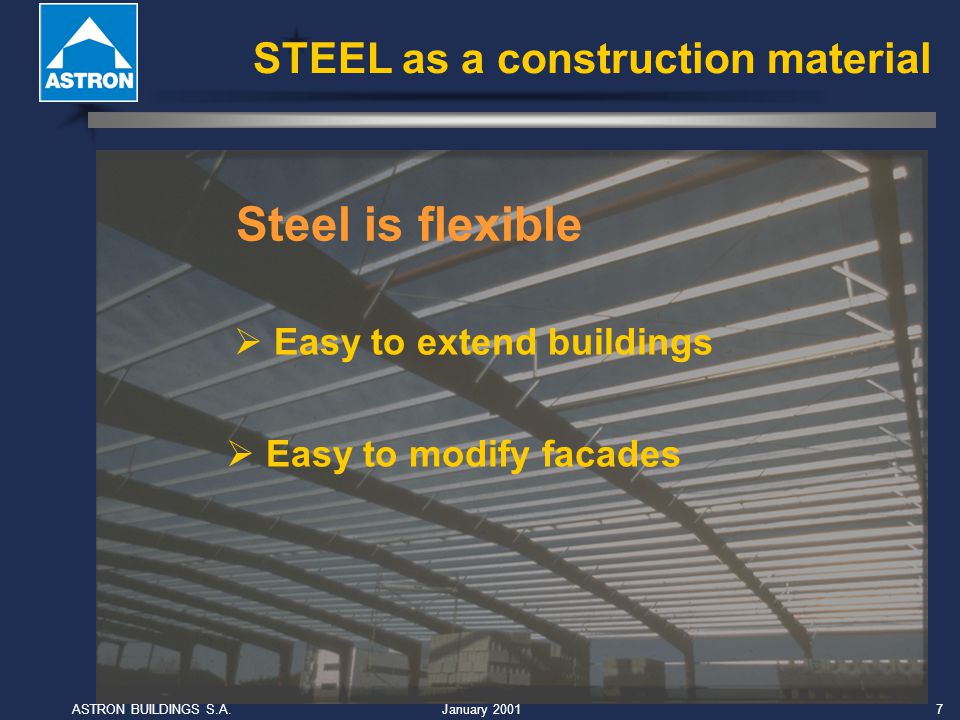 ASTRON

STEEL as a construction material

Steel is flexible

➢ Easy to extend buildings

➢ Easy to modify facades

ASTRON BUILDINGS S.A.

January 2001

7